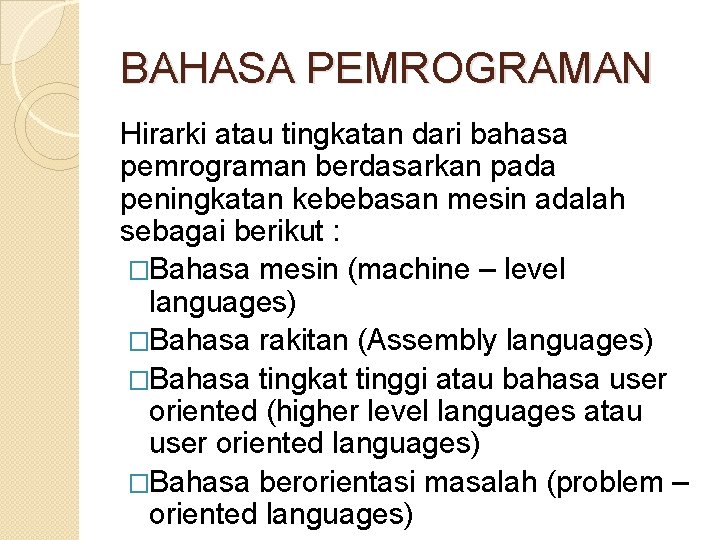 BAHASA PEMROGRAMAN

Hirarki atau tingkatan dari bahasa pemrograman berdasarkan pada peningkatan kebebasan mesin adalah sebagai berikut :

□Bahasa mesin (machine – level languages)

□Bahasa rakitan (Assembly languages)

□Bahasa tingkat tinggi atau bahasa user oriented (higher level languages atau user oriented languages)

□Bahasa berorientasi masalah (problem – oriented languages)